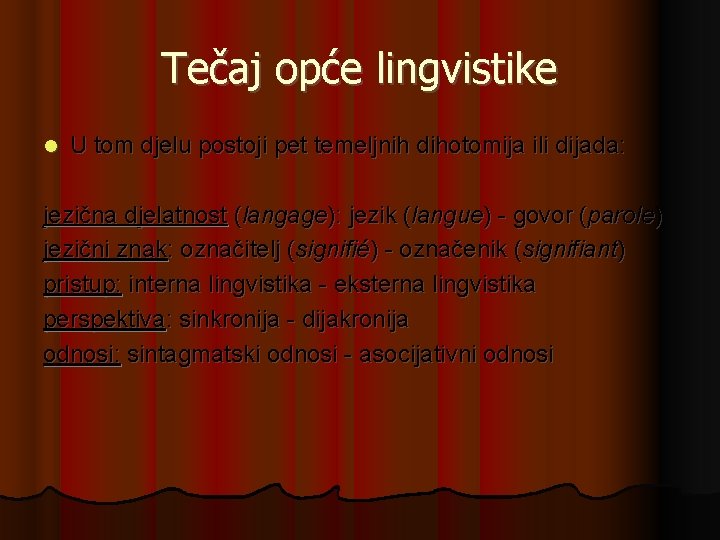 Tečaj opće lingvistike

U tom djelu postoji pet temeljnih dihotomija ili dijada:

jezična djelatnost (langage): jezik (langue) - govor (parole)
jezični znak: označitelj (signifié) - označenik (signifiant)
pristup: interna lingvistika - eksterna lingvistika
perspektiva: sinkronija - dijakronija
odnosi: sintagmatski odnosi - asocijativni odnosi